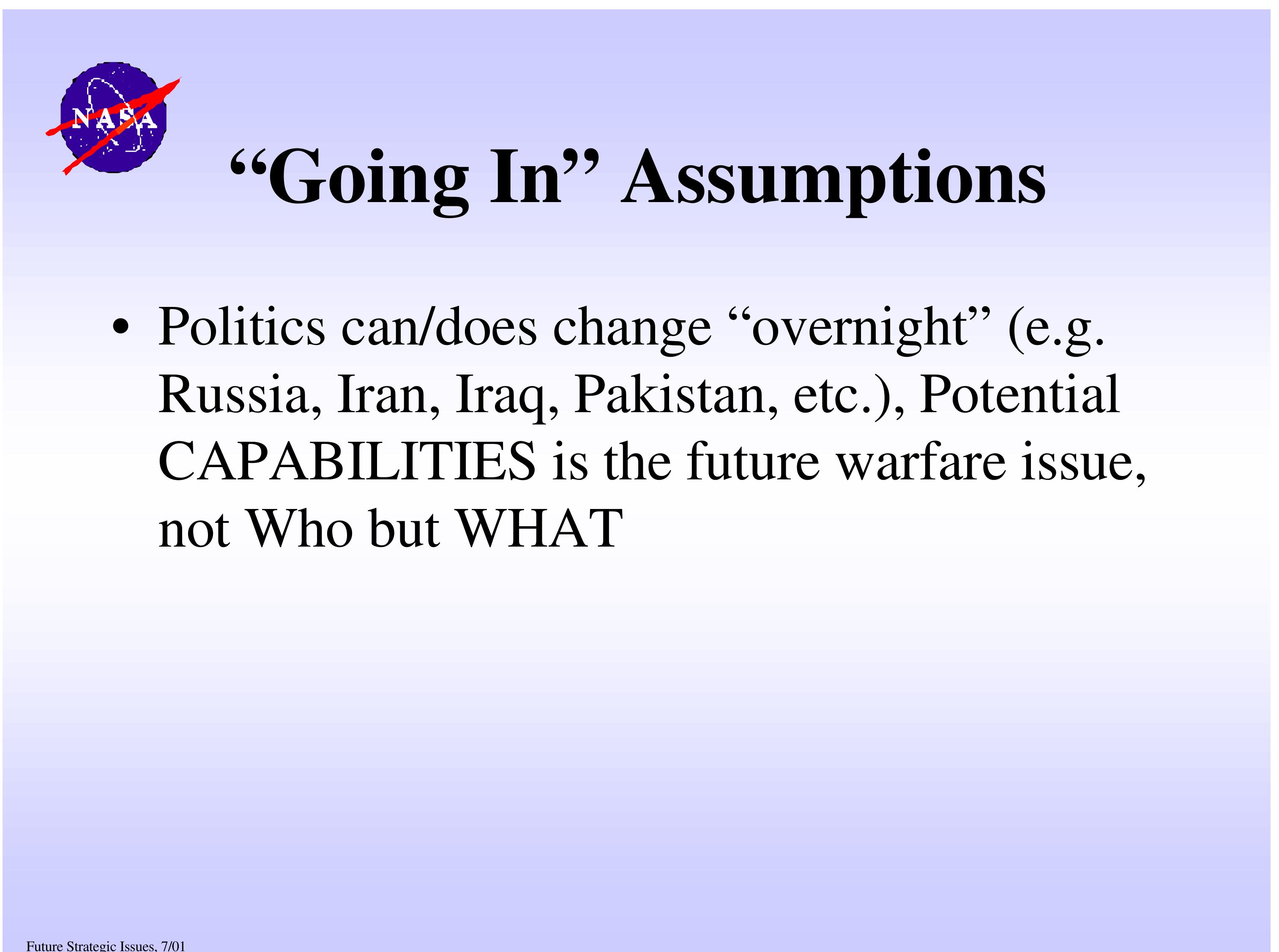 NASA

“Going In” Assumptions

• Politics can/does change “overnight” (e.g. Russia, Iran, Iraq, Pakistan, etc.), Potential CAPABILITIES is the future warfare issue, not Who but WHAT

Future Strategic Issues, 7/01